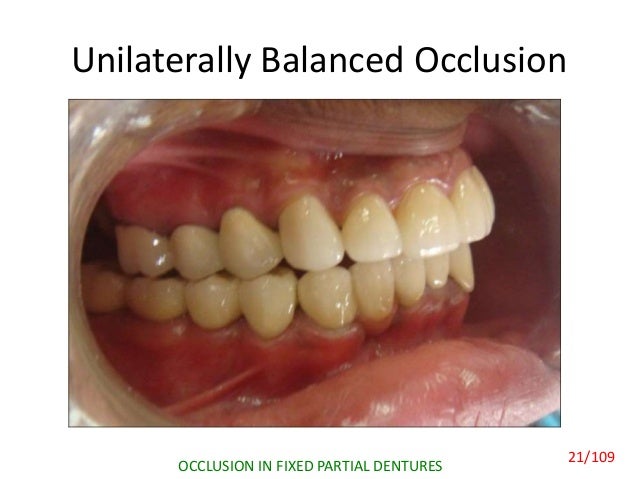 Unilaterally Balanced Occlusion

OCCLUSION IN FIXED PARTIAL DENTURES

21/109